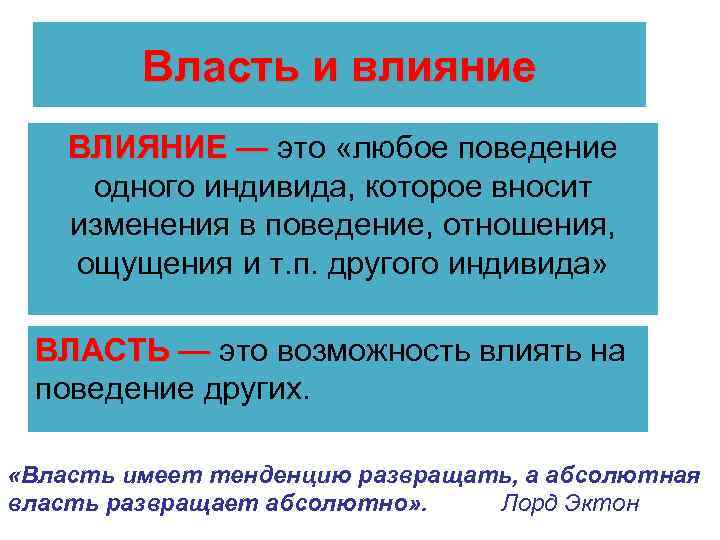 Власть и влияние

ВЛИЯНИЕ — это «любое поведение одного индивида, которое вносит изменения в поведение, отношения, ощущения и т.п. другого индивида»

ВЛАСТЬ — это возможность влиять на поведение других.

«Власть имеет тенденцию развращать, а абсолютная власть развращает абсолютно». Лорд Эктон